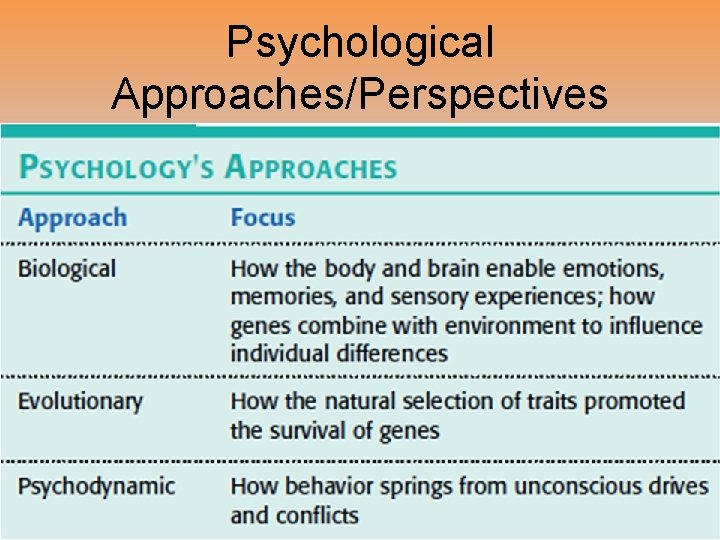 Psychological Approaches/Perspectives

PSYCHOLOGY'S APPROACHES

| Approach | Focus |
|---|---|
| Biological | How the body and brain enable emotions, memories, and sensory experiences; how genes combine with environment to influence individual differences |
| Evolutionary | How the natural selection of traits promoted the survival of genes |
| Psychodynamic | How behavior springs from unconscious drives and conflicts |